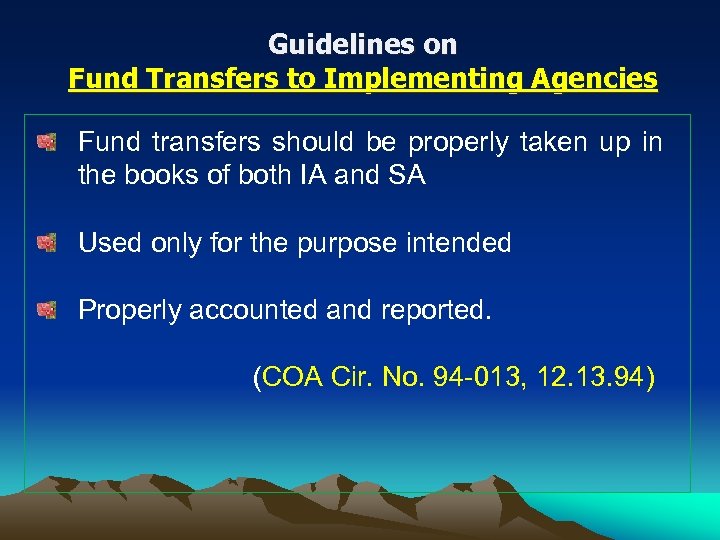 Guidelines on
Fund Transfers to Implementing Agencies

Fund transfers should be properly taken up in the books of both IA and SA

Used only for the purpose intended

Properly accounted and reported.

(COA Cir. No. 94-013, 12.13.94)